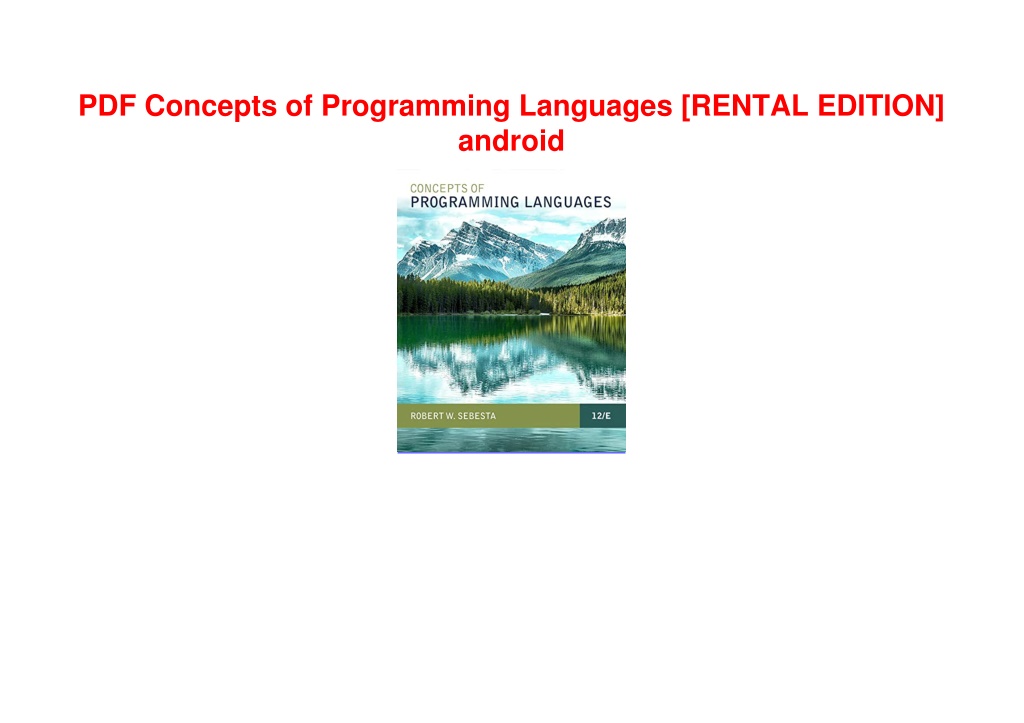 PDF Concepts of Programming Languages [RENTAL EDITION] android

CONCEPTS OF
PROGRAMMING LANGUAGES

ROBERT W. SEBESTA

12/E